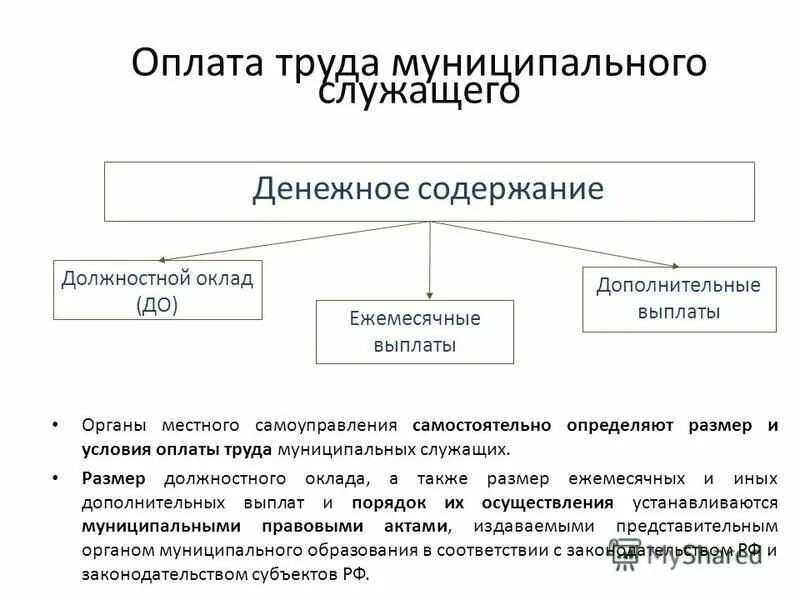 Оплата труда муниципального служащего

Денежное содержание

Должностной оклад (ДО)

Ежемесячные выплаты

Дополнительные выплаты

• Органы местного самоуправления самостоятельно определяют размер и условия оплаты труда муниципальных служащих.

• Размер должностного оклада, а также размер ежемесячных и иных дополнительных выплат и порядок их осуществления устанавливаются муниципальными правовыми актами, издаваемыми представительным органом муниципального образования в соответствии с законодательством РФ и законодательством субъектов РФ.

MyShared